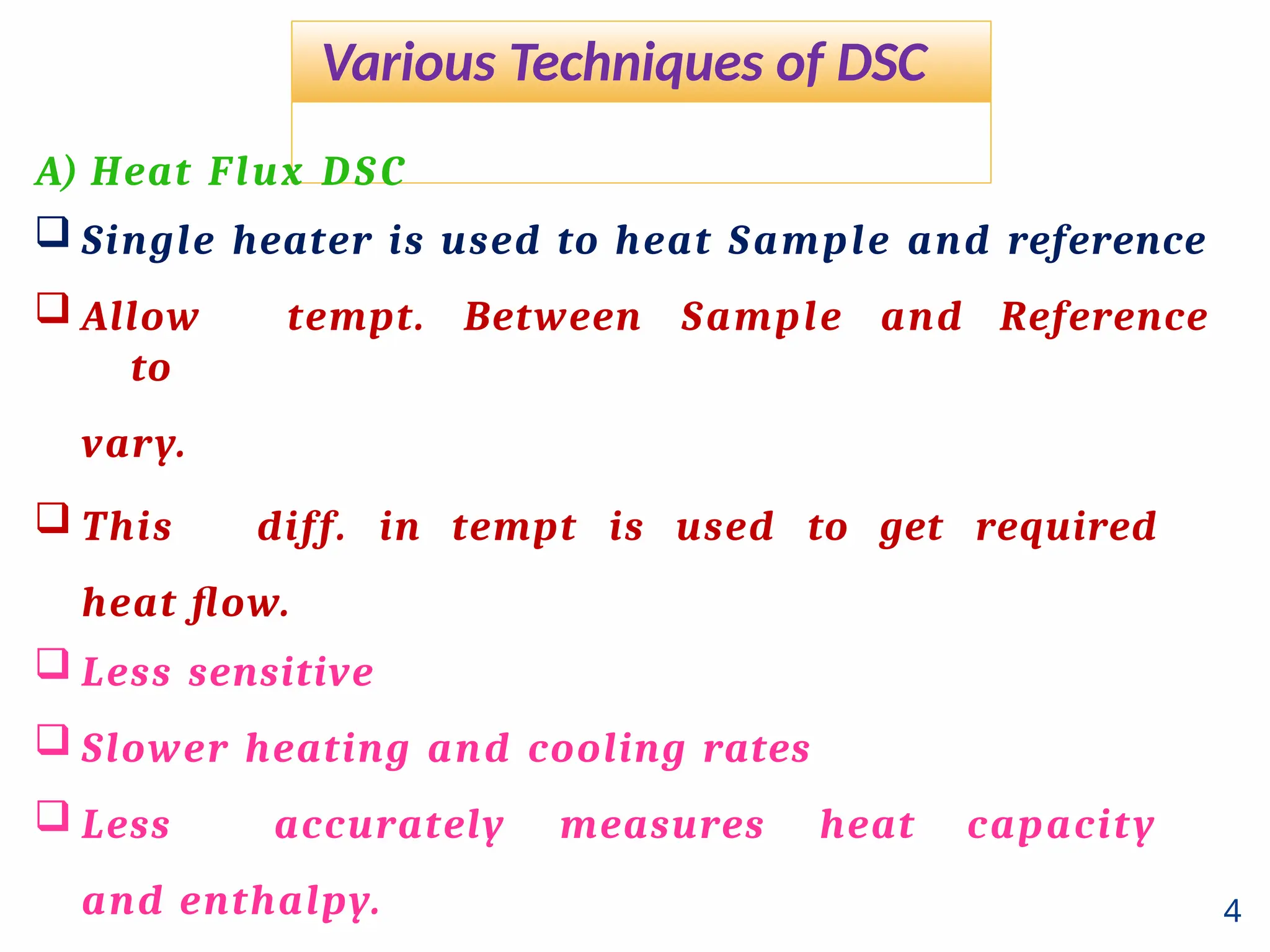 Various Techniques of DSC

A) Heat Flux DSC

❑ Single heater is used to heat Sample and reference

❑ Allow tempt. Between Sample and Reference to vary.

❑ This diff. in tempt is used to get required heat flow.

❑ Less sensitive

❑ Slower heating and cooling rates

❑ Less accurately measures heat capacity and enthalpy.

4